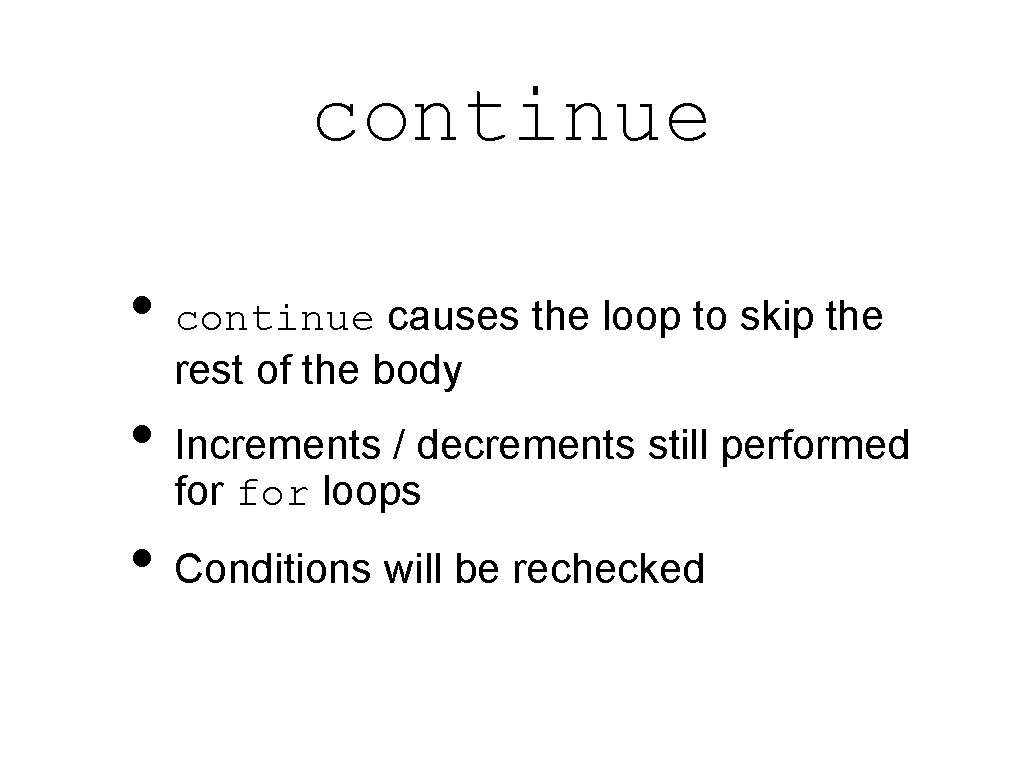 continue

• continue causes the loop to skip the rest of the body

• Increments / decrements still performed for for loops

• Conditions will be rechecked